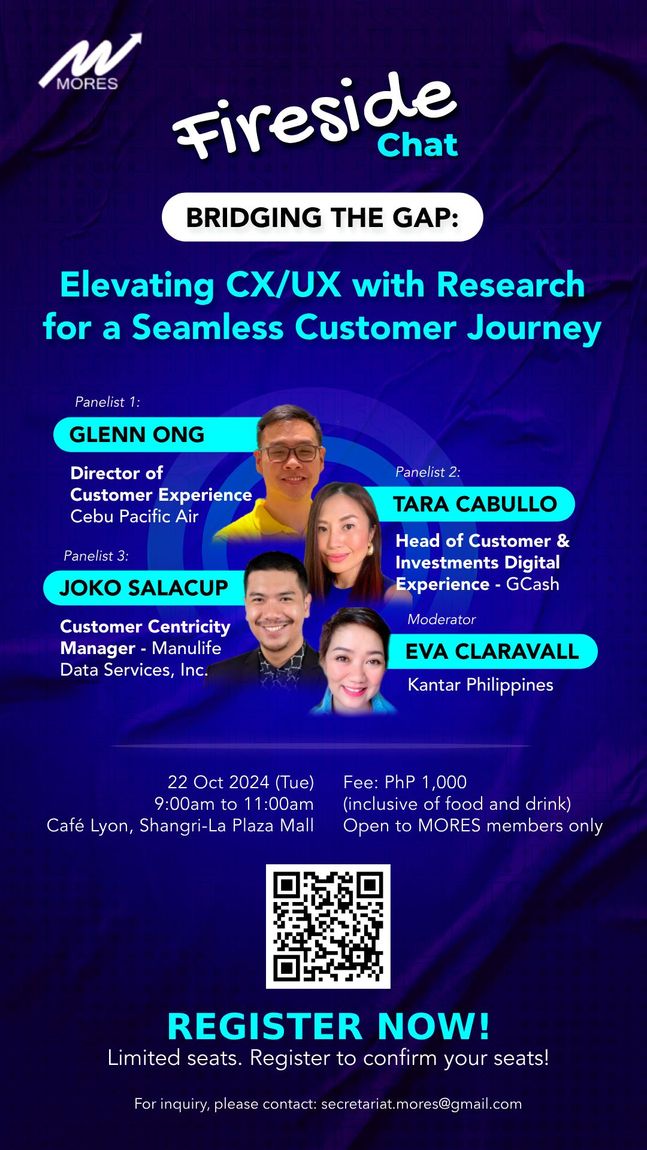 MORES

Fireside Chat

BRIDGING THE GAP:

Elevating CX/UX with Research for a Seamless Customer Journey

Panelist 1:
GLENN ONG
Director of Customer Experience
Cebu Pacific Air

Panelist 2:
TARA CABULLO
Head of Customer & Investments Digital Experience - GCash

Panelist 3:
JOKO SALACUP
Customer Centricity Manager - Manulife Data Services, Inc.

Moderator
EVA CLARAVALL
Kantar Philippines

22 Oct 2024 (Tue)
9:00am to 11:00am
Café Lyon, Shangri-La Plaza Mall

Fee: PhP 1,000
(inclusive of food and drink)
Open to MORES members only

REGISTER NOW!
Limited seats. Register to confirm your seats!

For inquiry, please contact: secretariat.mores@gmail.com